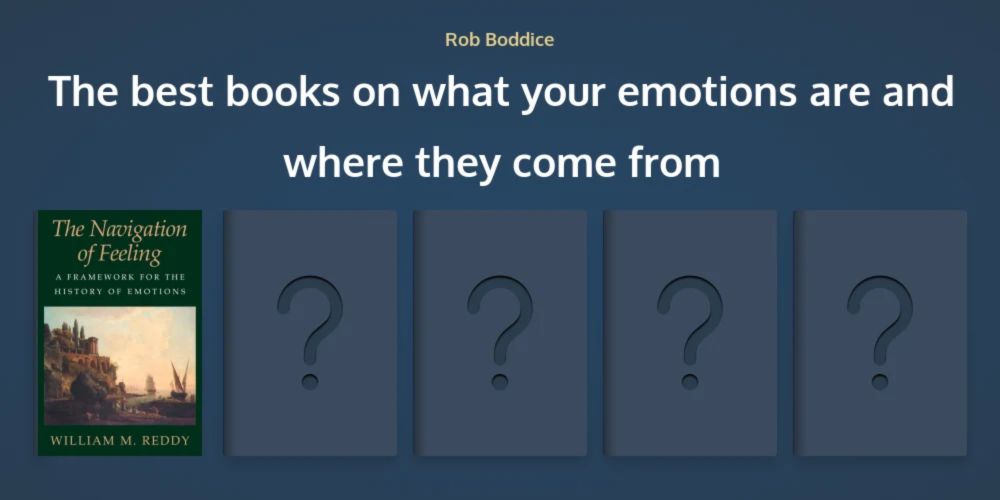 Rob Boddice

The best books on what your emotions are and where they come from

The Navigation of Feeling

A FRAMEWORK FOR THE HISTORY OF EMOTIONS

WILLIAM M. REDDY

?

?

?

?